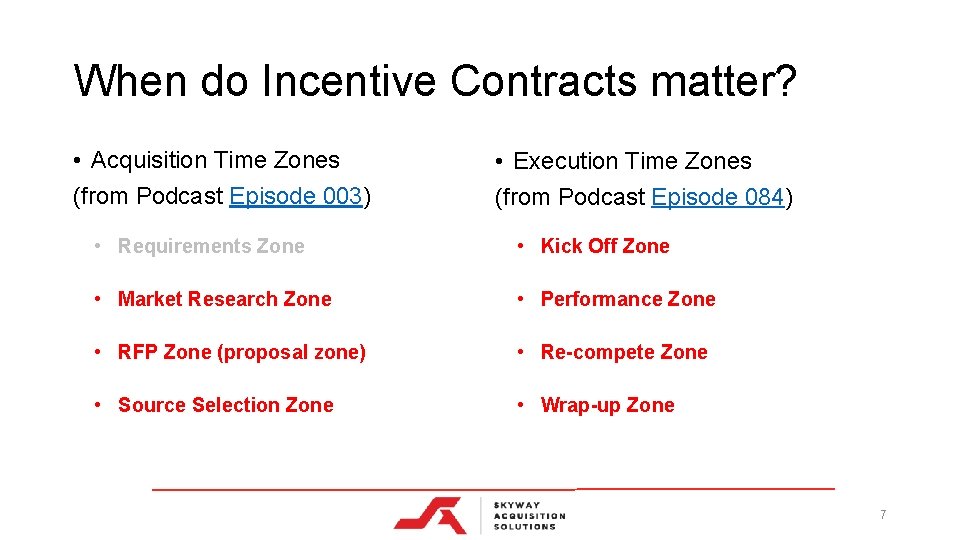 When do Incentive Contracts matter?

• Acquisition Time Zones (from Podcast Episode 003)

• Requirements Zone

• Market Research Zone

• RFP Zone (proposal zone)

• Source Selection Zone

• Execution Time Zones (from Podcast Episode 084)

• Kick Off Zone

• Performance Zone

• Re-compete Zone

• Wrap-up Zone

SKYWAY ACQUISITION SOLUTIONS

7